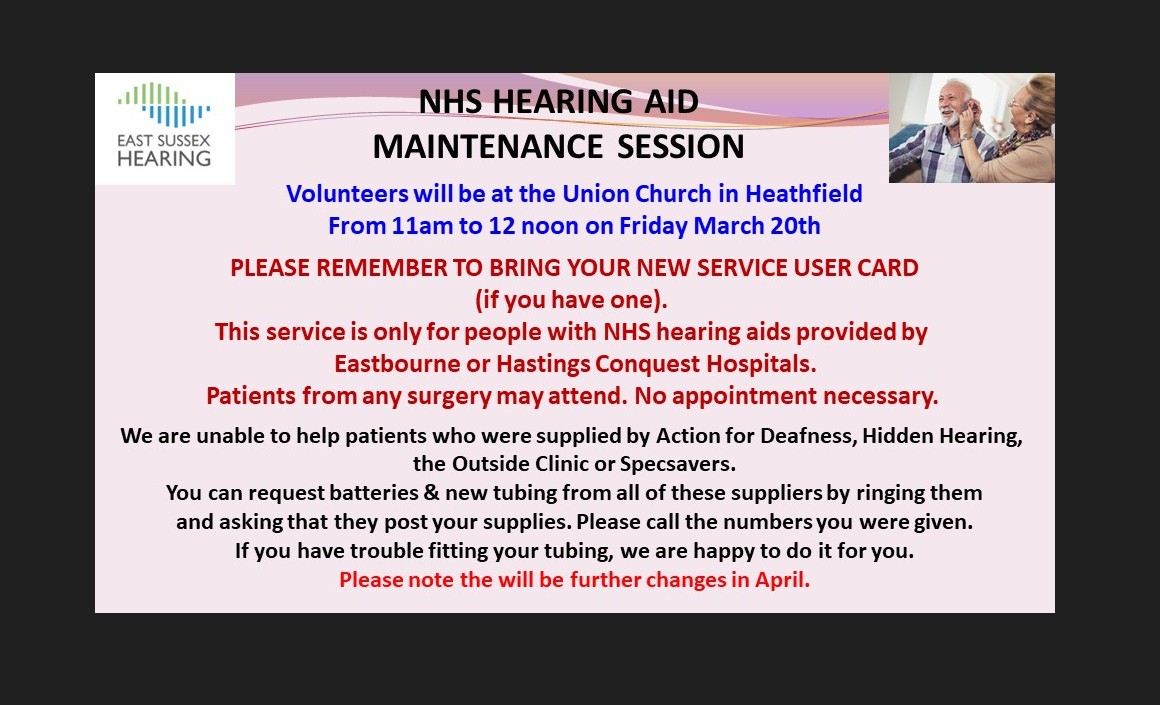 EAST SUSSEX
HEARING

NHS HEARING AID
MAINTENANCE SESSION

Volunteers will be at the Union Church in Heathfield
From 11am to 12 noon on Friday March 20th

PLEASE REMEMBER TO BRING YOUR NEW SERVICE USER CARD
(if you have one).
This service is only for people with NHS hearing aids provided by
Eastbourne or Hastings Conquest Hospitals.
Patients from any surgery may attend. No appointment necessary.

We are unable to help patients who were supplied by Action for Deafness, Hidden Hearing, the Outside Clinic or Specsavers.
You can request batteries & new tubing from all of these suppliers by ringing them and asking that they post your supplies. Please call the numbers you were given.
If you have trouble fitting your tubing, we are happy to do it for you.
Please note the will be further changes in April.